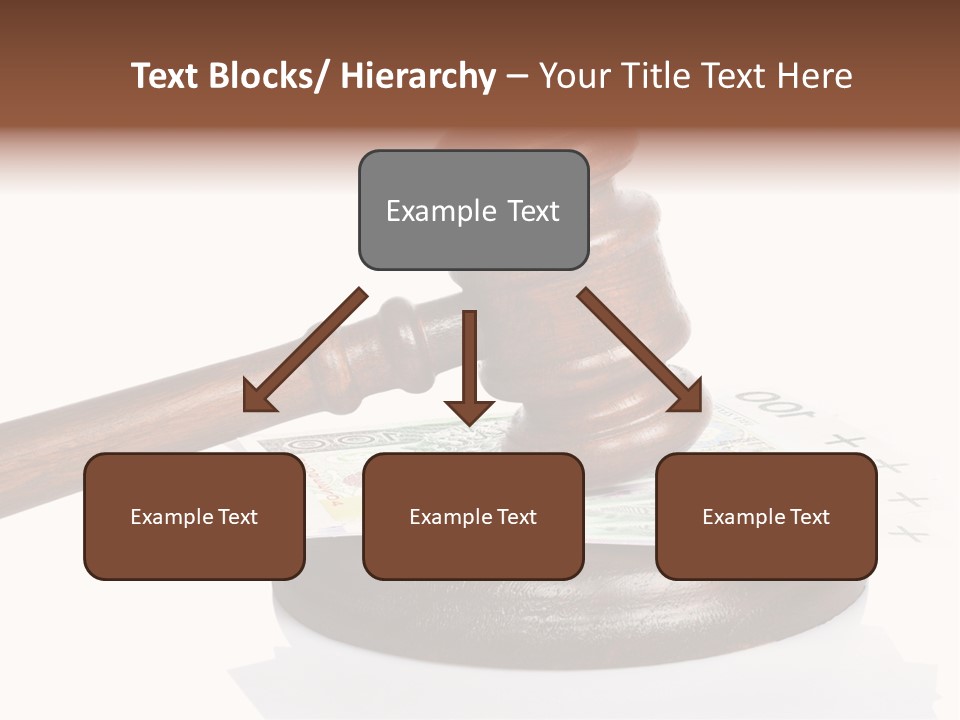 Text Blocks/ Hierarchy – Your Title Text Here

Example Text

Example Text

Example Text

Example Text